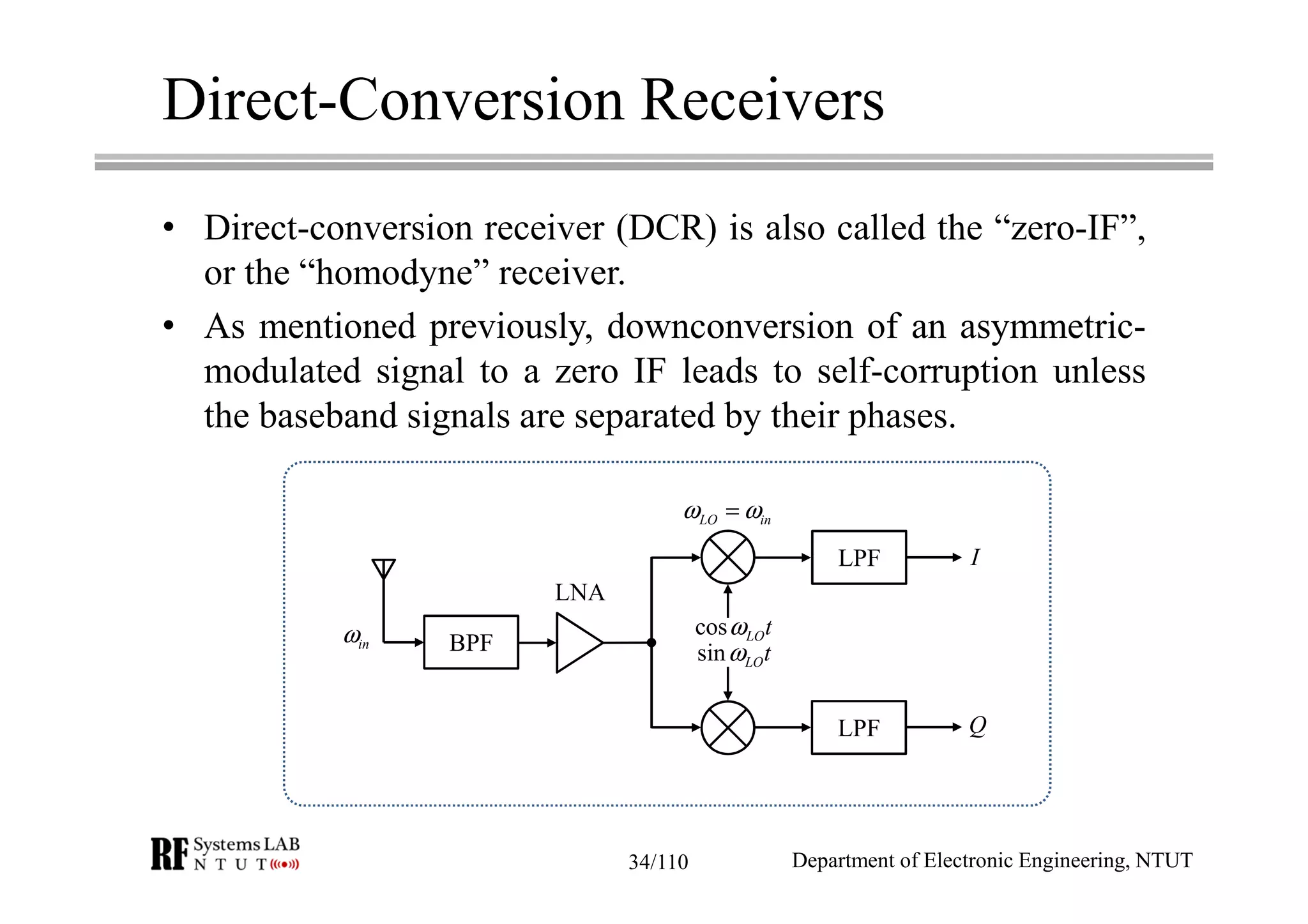 Direct-Conversion Receivers

• Direct-conversion receiver (DCR) is also called the “zero-IF”, or the “homodyne” receiver.

• As mentioned previously, downconversion of an asymmetric-modulated signal to a zero IF leads to self-corruption unless the baseband signals are separated by their phases.

$\omega_{LO} = \omega_{in}$

LPF

$I$

LNA

$\omega_{in}$

BPF

$\cos \omega_{LO} t$
$\sin \omega_{LO} t$

LPF

$Q$

RF Systems LAB
N T U T

34/110

Department of Electronic Engineering, NTUT